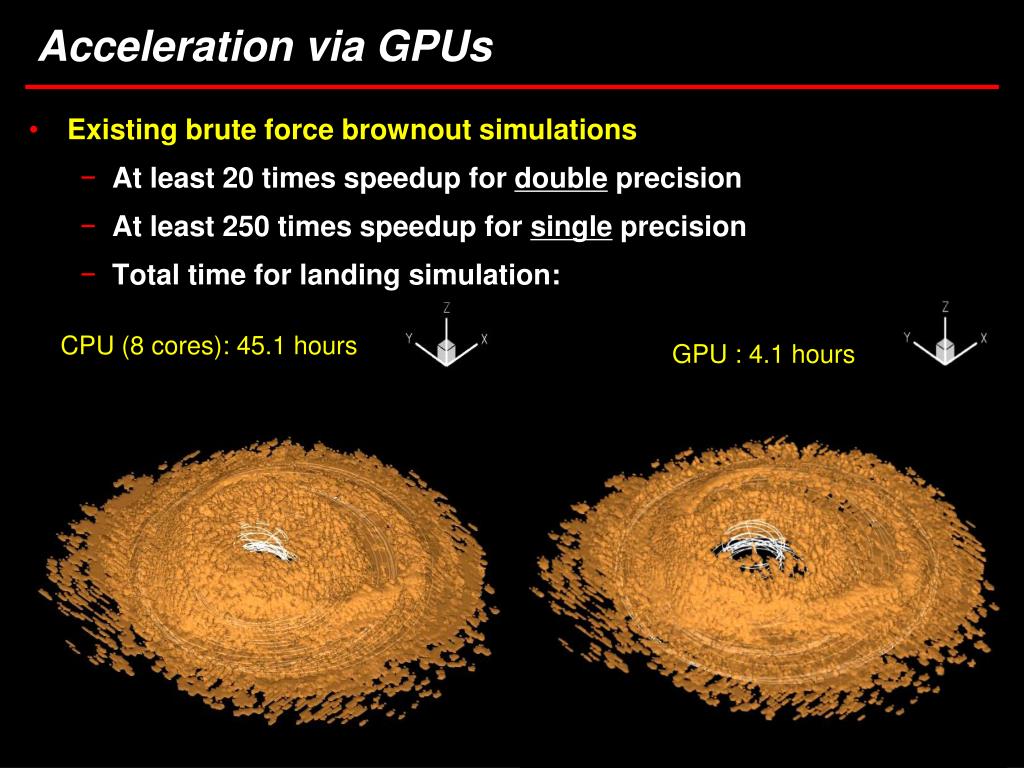 Acceleration via GPUs

• Existing brute force brownout simulations
  − At least 20 times speedup for double precision
  − At least 250 times speedup for single precision
  − Total time for landing simulation:

CPU (8 cores): 45.1 hours

Z
Y X

GPU : 4.1 hours

Z
Y X